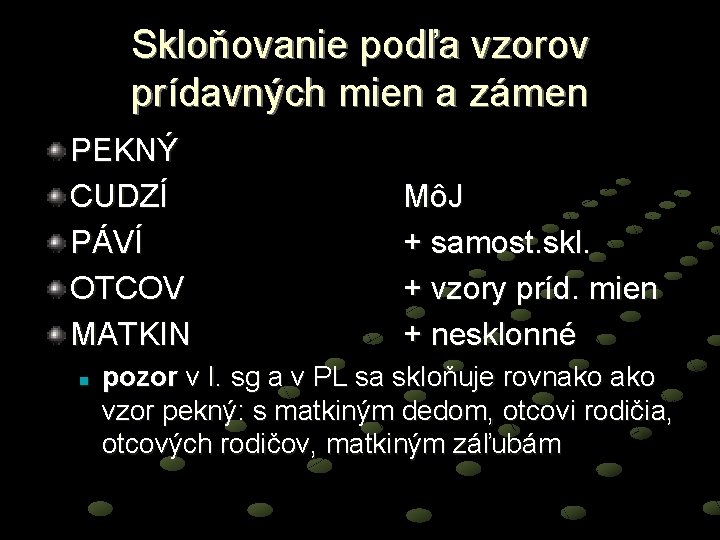 Skloňovanie podľa vzorov prídavných mien a zámen

PEKNÝ
CUDZÍ
PÁVÍ
OTCOV
MATKIN

MôJ
+ samost.skl.
+ vzory príd. mien
+ nesklonné

pozor v I. sg a v PL sa skloňuje rovnako ako vzor pekný: s matkiným dedom, otcovi rodičia, otcových rodičov, matkiným záľubám